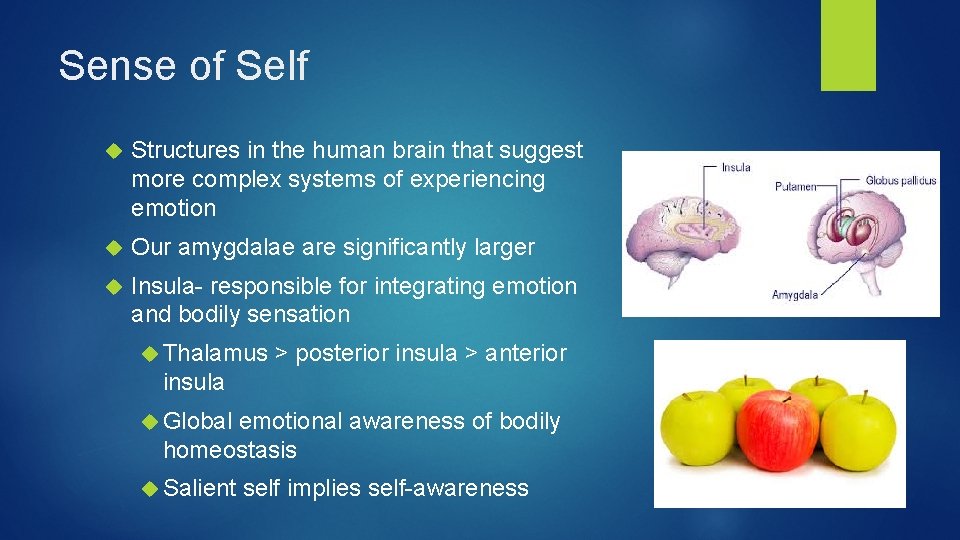 Sense of Self

Structures in the human brain that suggest more complex systems of experiencing emotion

Our amygdalae are significantly larger

Insula- responsible for integrating emotion and bodily sensation

Thalamus > posterior insula > anterior insula

Global emotional awareness of bodily homeostasis

Salient self implies self-awareness

Insula

Putamen

Globus pallidus

Amygdala